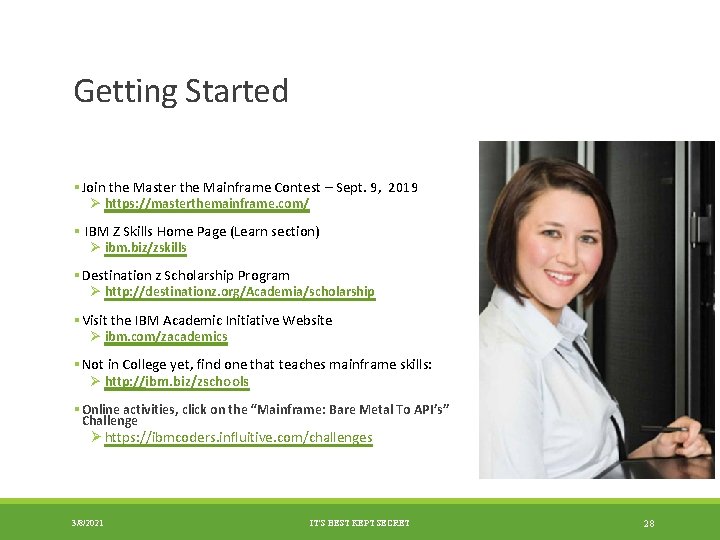 Getting Started

▪ Join the Master the Mainframe Contest – Sept. 9, 2019
➢ https://masterthemainframe.com/

▪ IBM Z Skills Home Page (Learn section)
➢ ibm.biz/zskills

▪ Destination z Scholarship Program
➢ http://destinationz.org/Academia/scholarship

▪ Visit the IBM Academic Initiative Website
➢ ibm.com/zacademics

▪ Not in College yet, find one that teaches mainframe skills:
➢ http://ibm.biz/zschools

▪ Online activities, click on the "Mainframe: Bare Metal To API's" Challenge
➢ https://ibmcoders.influitive.com/challenges

3/8/2021

IT'S BEST KEPT SECRET

28